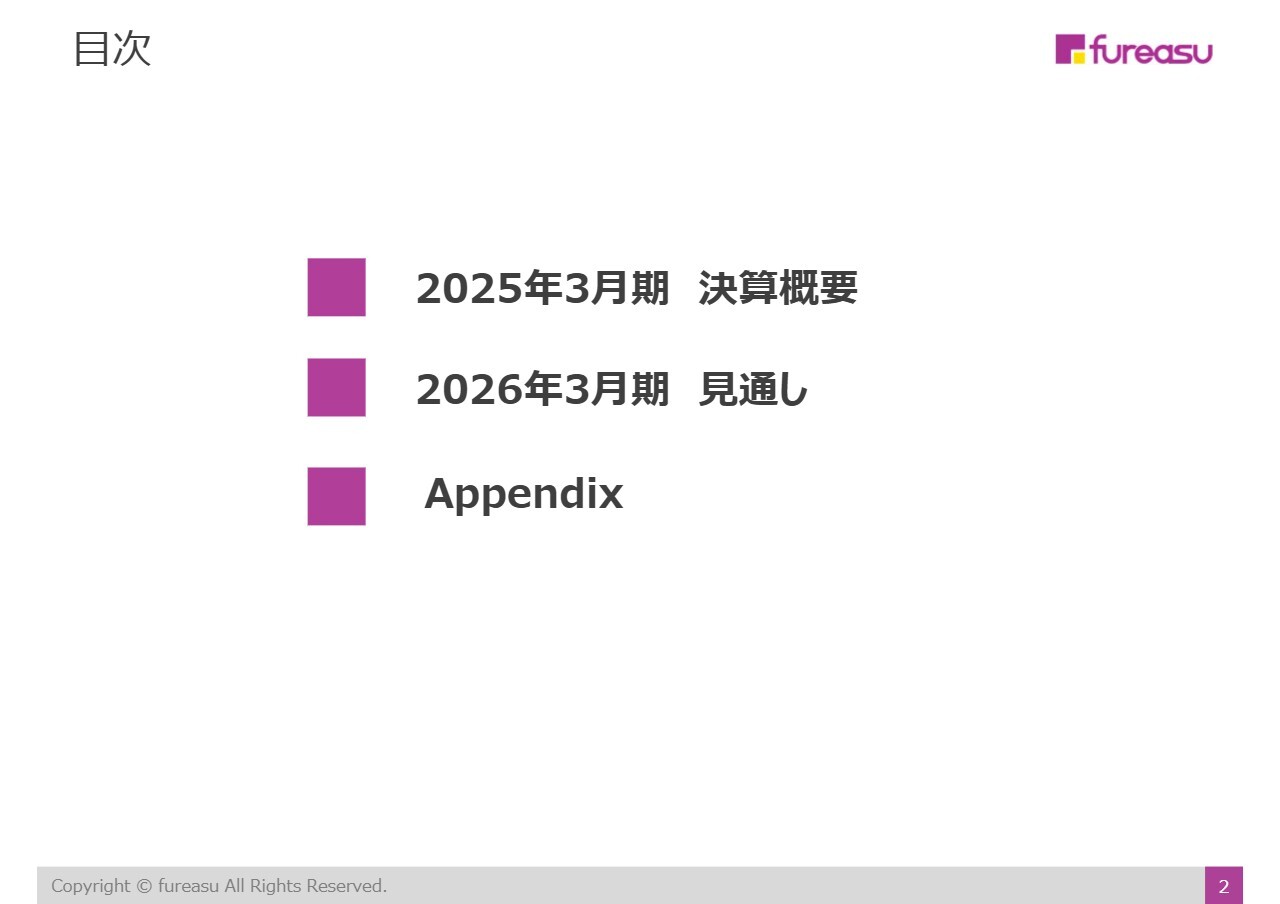 目次

fureasu

2025年3月期 決算概要

2026年3月期 見通し

Appendix

Copyright © fureasu All Rights Reserved.

2